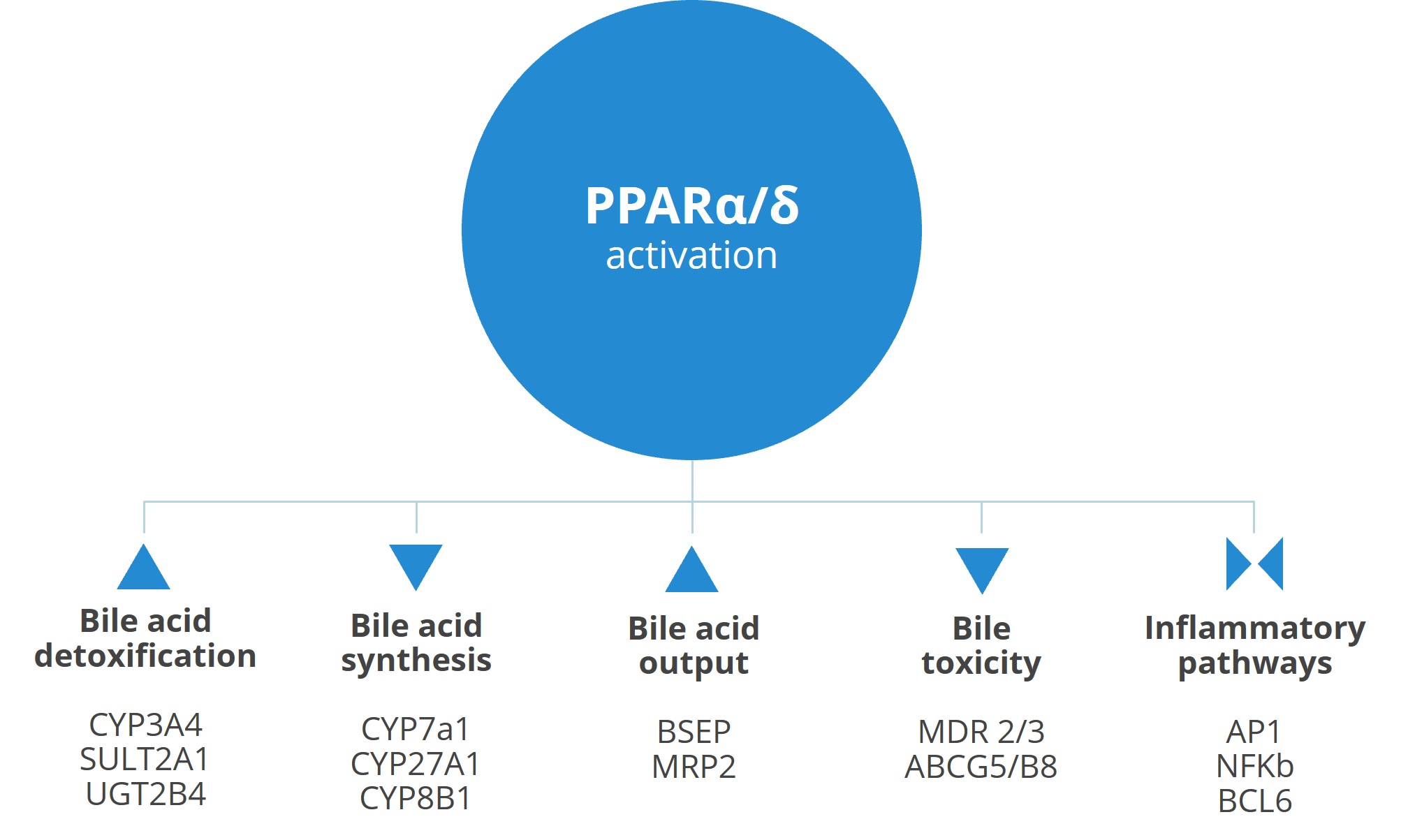 PPARα/δ
activation

Bile acid detoxification

CYP3A4
SULT2A1
UGT2B4

Bile acid synthesis

CYP7a1
CYP27A1
CYP8B1

Bile acid output

BSEP
MRP2

Bile toxicity

MDR 2/3
ABCG5/B8

Inflammatory pathways

AP1
NFKb
BCL6